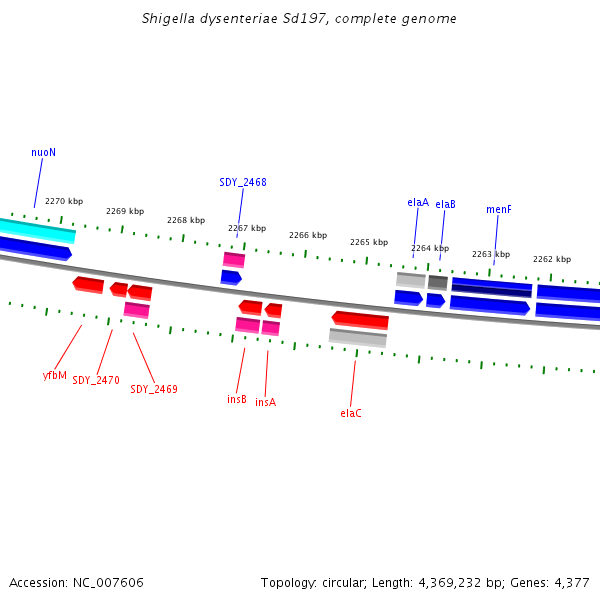 Shigella dysenteriae Sd197, complete genome

nuoN

SDY_2468

elaA

elaB

menF

2270 kbp

2269 kbp

2268 kbp

2267 kbp

2266 kbp

2265 kbp

2264 kbp

2263 kbp

2262 kbp

yfbM

SDY_2470

SDY_2469

insB

insA

elaC

Accession: NC_007606

Topology: circular; Length: 4,369,232 bp; Genes: 4,377